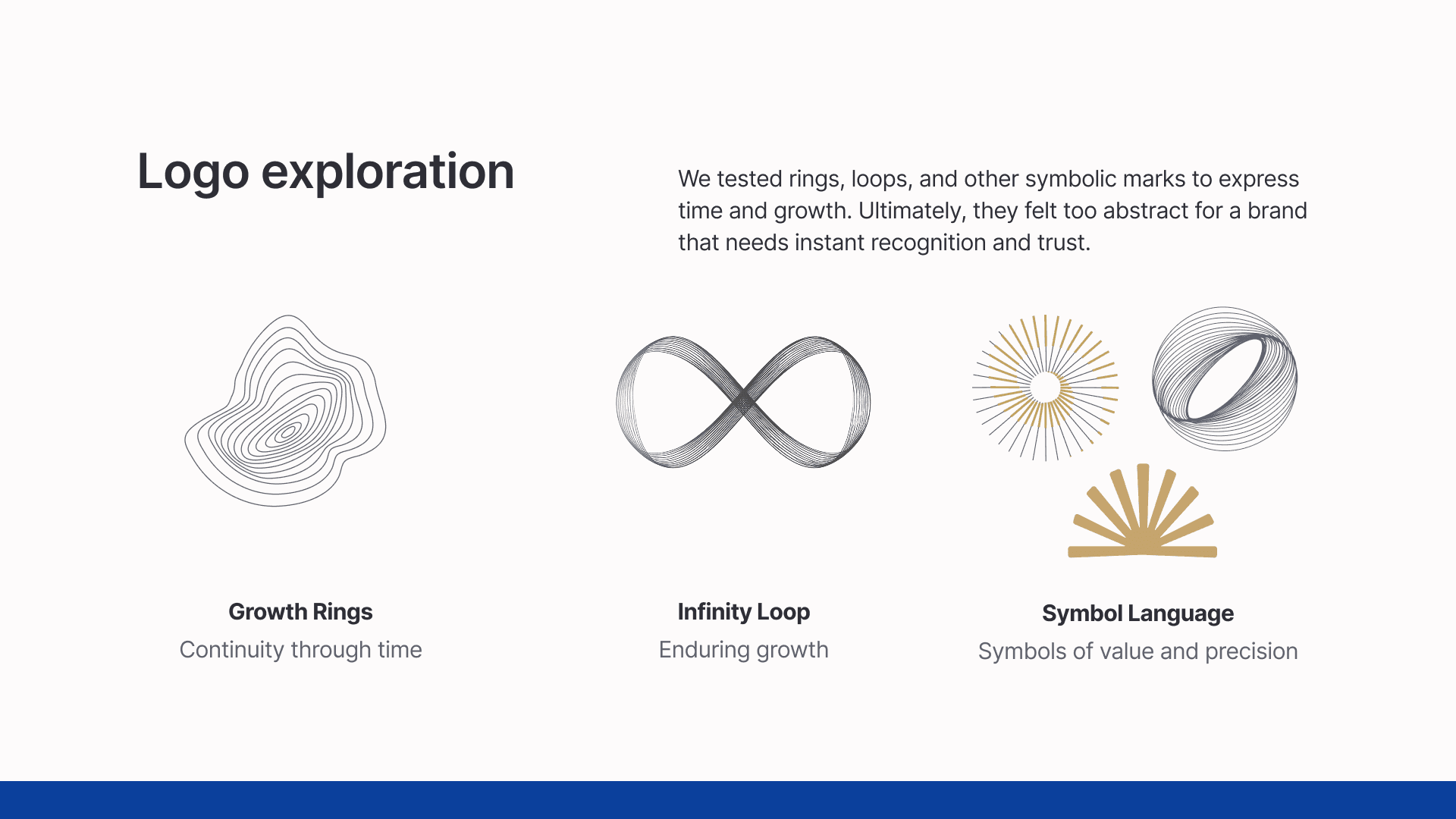 Logo exploration

We tested rings, loops, and other symbolic marks to express time and growth. Ultimately, they felt too abstract for a brand that needs instant recognition and trust.

Growth Rings
Continuity through time

Infinity Loop
Enduring growth

Symbol Language
Symbols of value and precision